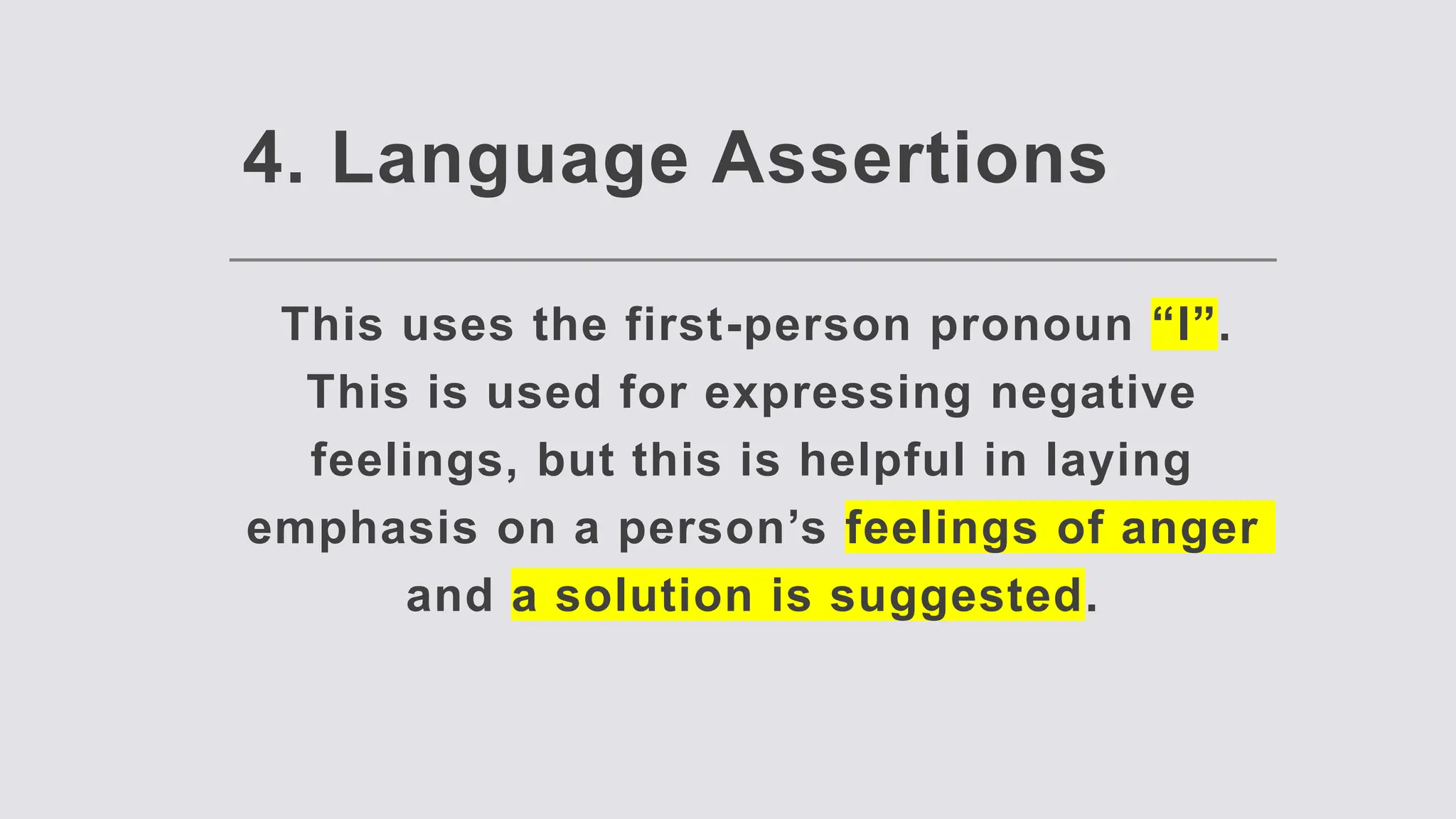 4. Language Assertions

This uses the first-person pronoun “I”. This is used for expressing negative feelings, but this is helpful in laying emphasis on a person’s feelings of anger and a solution is suggested.